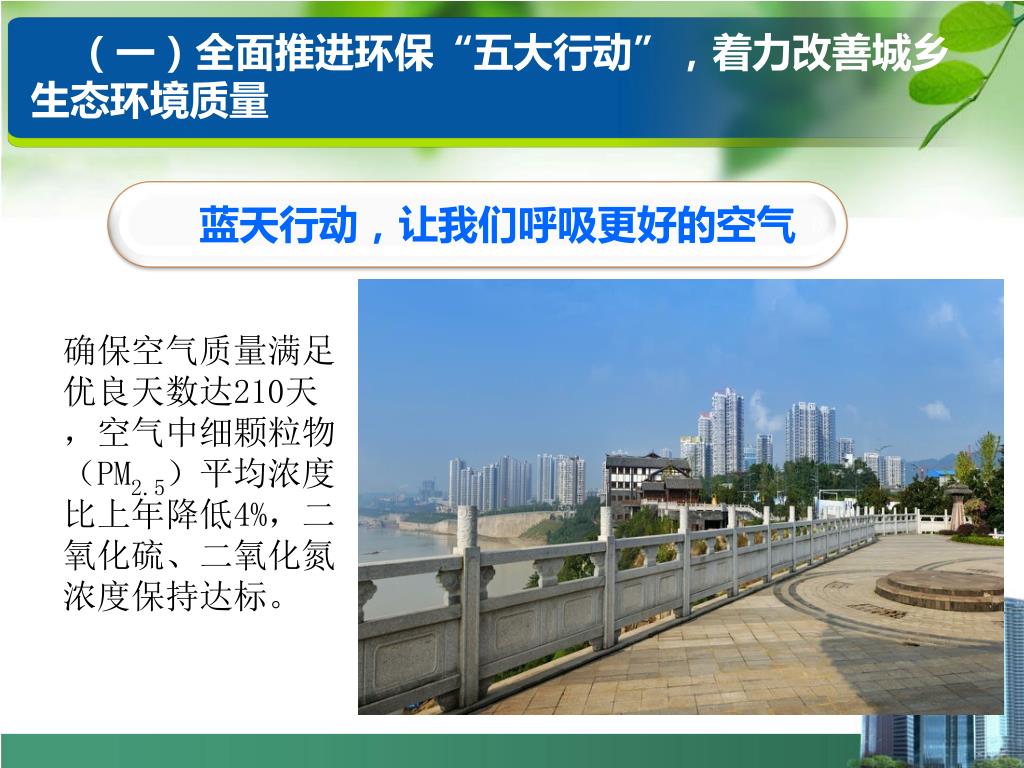 （一）全面推进环保“五大行动”，着力改善城乡生态环境质量

蓝天行动，让我们呼吸更好的空气

确保空气质量满足优良天数达210天，空气中细颗粒物（$PM_{2.5}$）平均浓度比上年降低4%，二氧化硫、二氧化氮浓度保持达标。